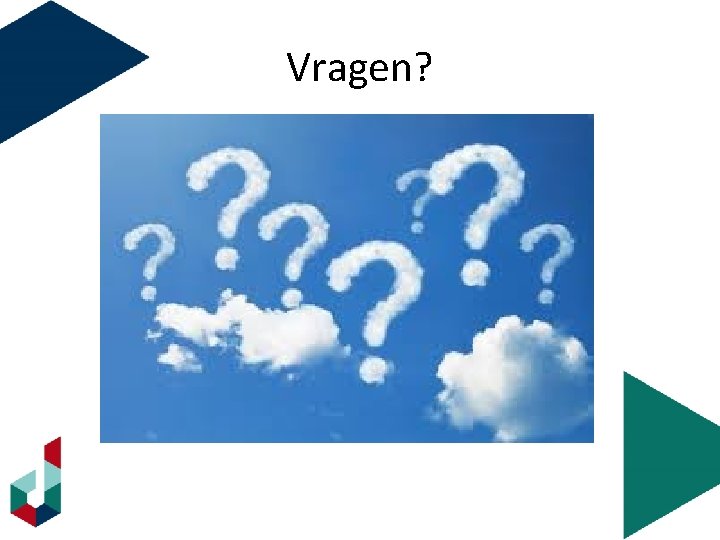 Vragen?